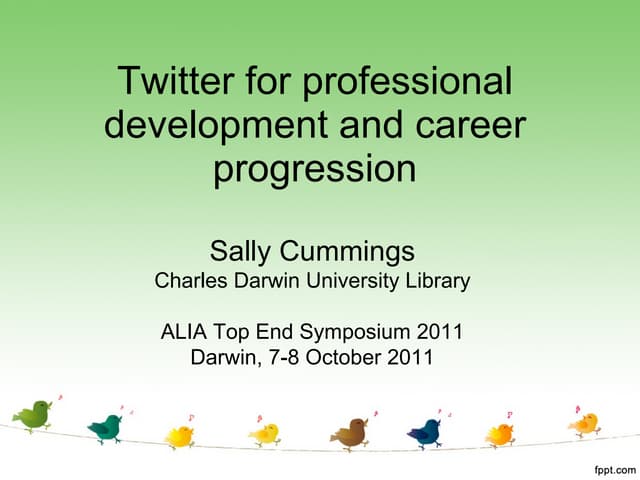 Twitter for professional development and career progression

Sally Cummings
Charles Darwin University Library

ALIA Top End Symposium 2011
Darwin, 7-8 October 2011

fppt.com